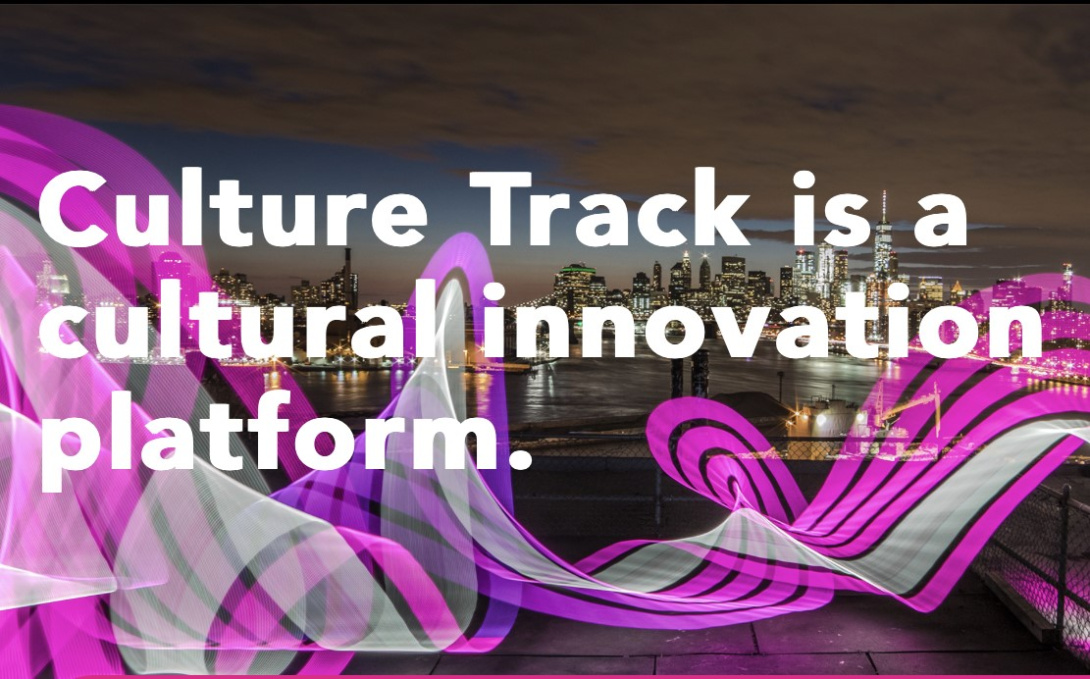 Culture Track is a cultural innovation platform.